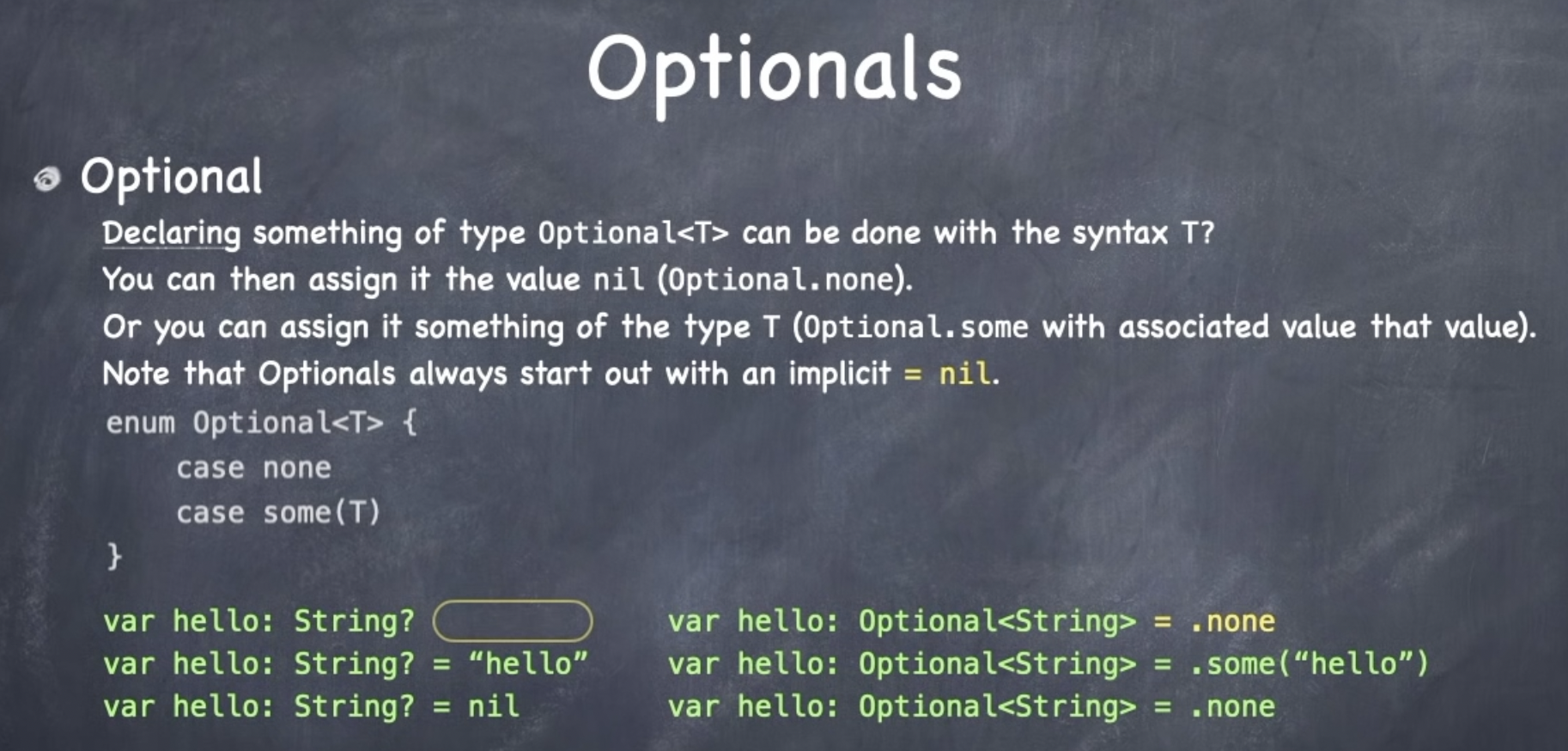 Optionals

Optional

Declaring something of type Optional<T> can be done with the syntax T?
You can then assign it the value nil (Optional.none).
Or you can assign it something of the type T (Optional.some with associated value that value).
Note that Optionals always start out with an implicit = nil.

enum Optional<T> {
case none
case some(T)
}

var hello: String?
var hello: String? = “hello”
var hello: String? = nil

var hello: Optional<String> = .none
var hello: Optional<String> = .some(“hello”)
var hello: Optional<String> = .none